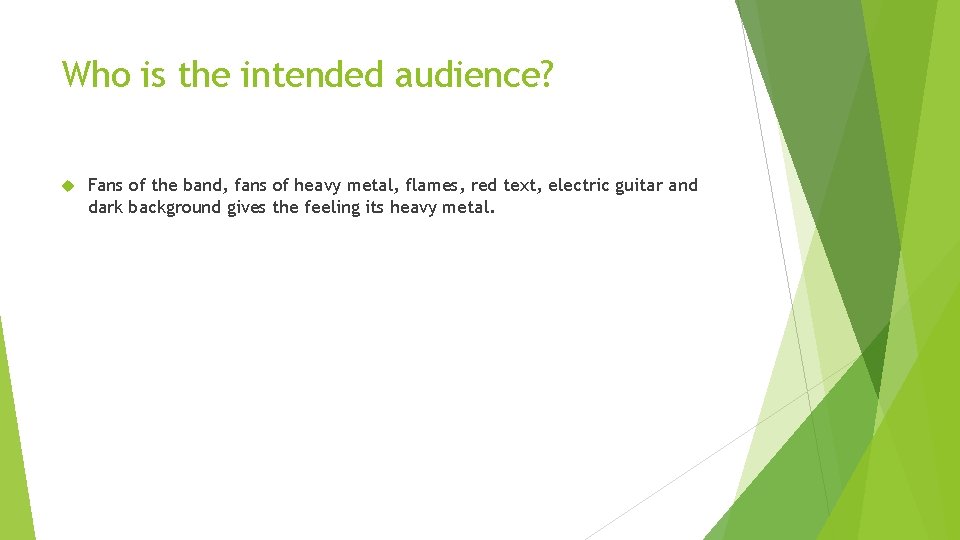 Who is the intended audience?

Fans of the band, fans of heavy metal, flames, red text, electric guitar and dark background gives the feeling its heavy metal.